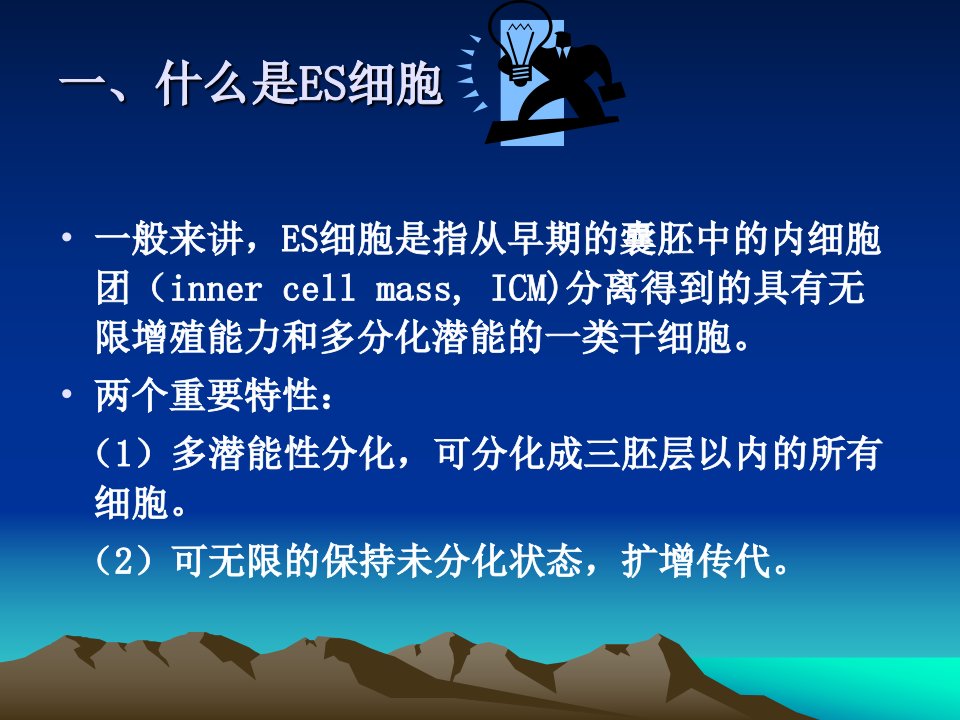 一、什么是ES细胞

• 一般来讲，ES细胞是指从早期的囊胚中的内细胞团（inner cell mass, ICM)分离得到的具有无限增殖能力和多分化潜能的一类干细胞。

• 两个重要特性：

（1）多潜能性分化，可分化成三胚层以内的所有细胞。

（2）可无限的保持未分化状态，扩增传代。